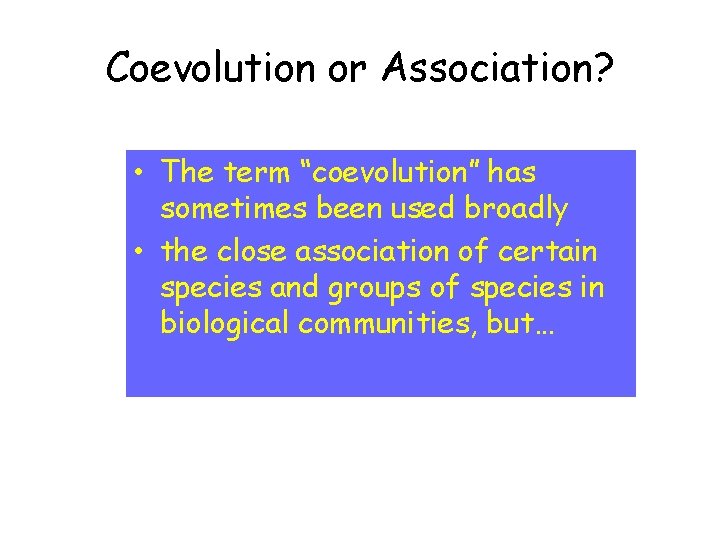 Coevolution or Association?

• The term “coevolution” has sometimes been used broadly
• the close association of certain species and groups of species in biological communities, but…